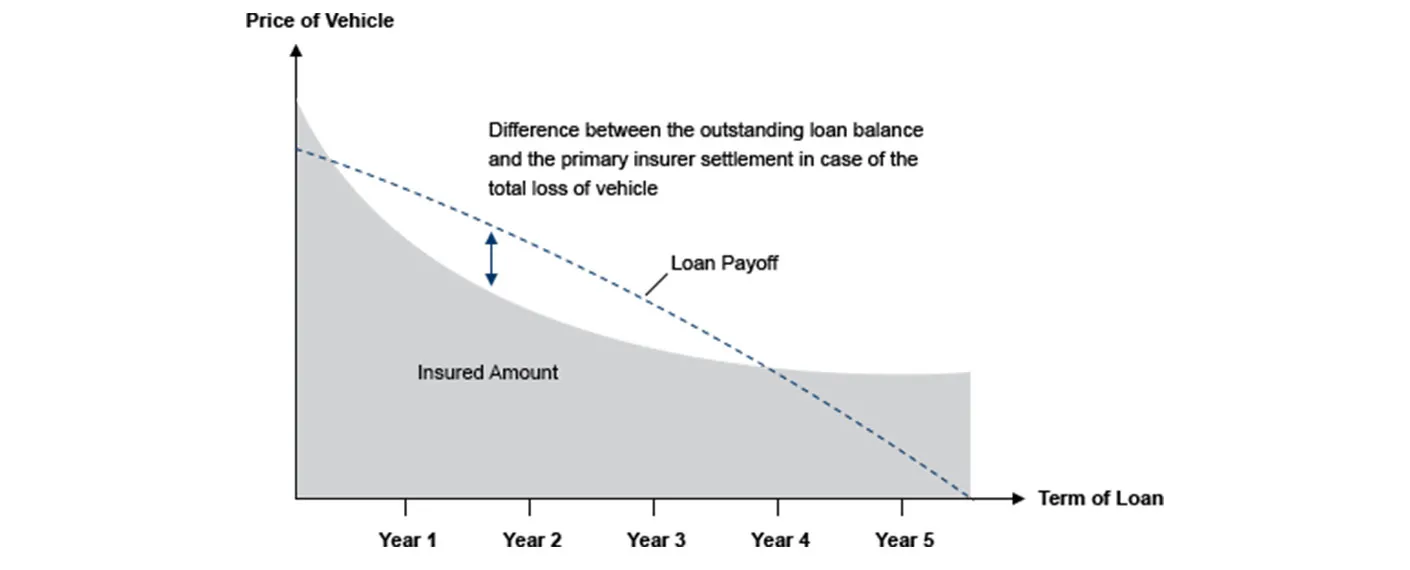 Price of Vehicle

Difference between the outstanding loan balance and the primary insurer settlement in case of the total loss of vehicle

Loan Payoff

Insured Amount

Term of Loan

Year 1
Year 2
Year 3
Year 4
Year 5